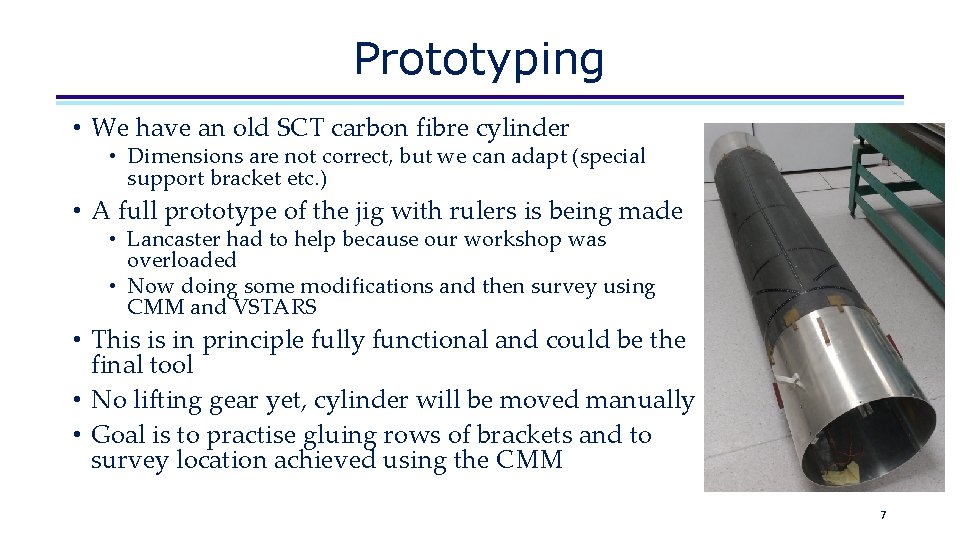 Prototyping

• We have an old SCT carbon fibre cylinder
  • Dimensions are not correct, but we can adapt (special support bracket etc.)
• A full prototype of the jig with rulers is being made
  • Lancaster had to help because our workshop was overloaded
  • Now doing some modifications and then survey using CMM and VSTARS
• This is in principle fully functional and could be the final tool
• No lifting gear yet, cylinder will be moved manually
• Goal is to practise gluing rows of brackets and to survey location achieved using the CMM

7